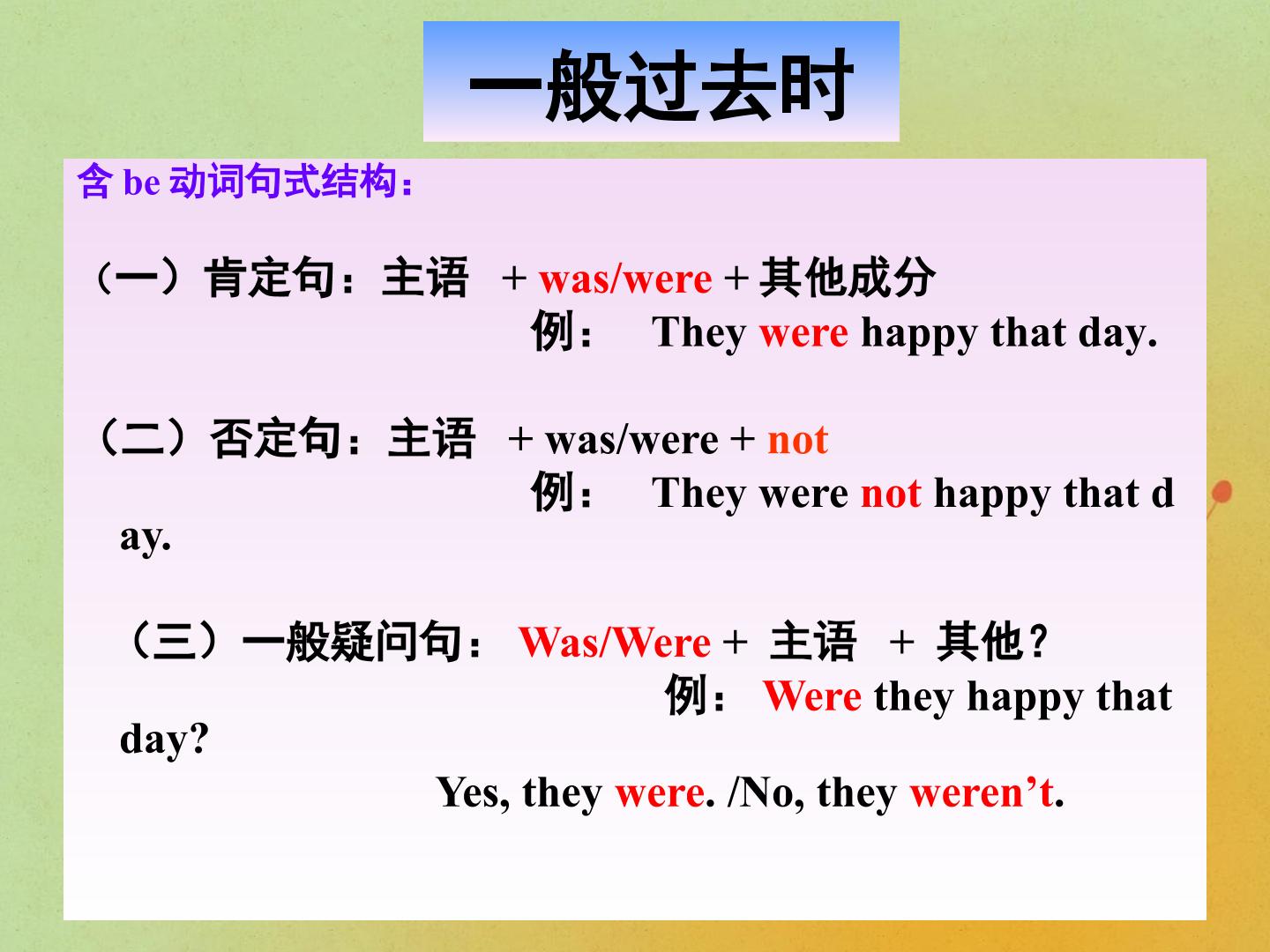 一般过去时

含be动词句式结构：

（一）肯定句：主语 + was/were + 其他成分

例： They were happy that day.

（二）否定句：主语 + was/were + not

例： They were not happy that day.

（三）一般疑问句： Was/Were + 主语 + 其他？

例： Were they happy that day?

Yes, they were. /No, they weren't.